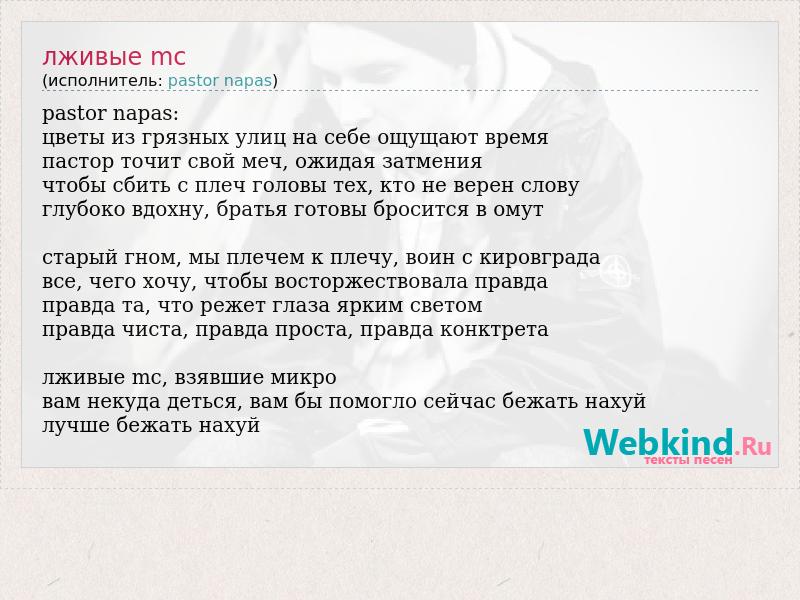 лживые mc
(исполнитель: pastor napas)

pastor napas:
цветы из грязных улиц на себе ощущают время
пастор точит свой меч, ожидая затмения
чтобы сбить с плеч головы тех, кто не верен слову
глубоко вдохну, братья готовы бросится в омут

старый гном, мы плечем к плечу, воин с кировграда
все, чего хочу, чтобы восторжествовала правда
правда та, что режет глаза ярким светом
правда чиста, правда проста, правда конктрета

лживые mc, взявшие микро
вам некуда деться, вам бы помогло сейчас бежать нахуй
лучше бежать нахуй

Webkind.Ru
тексты песен